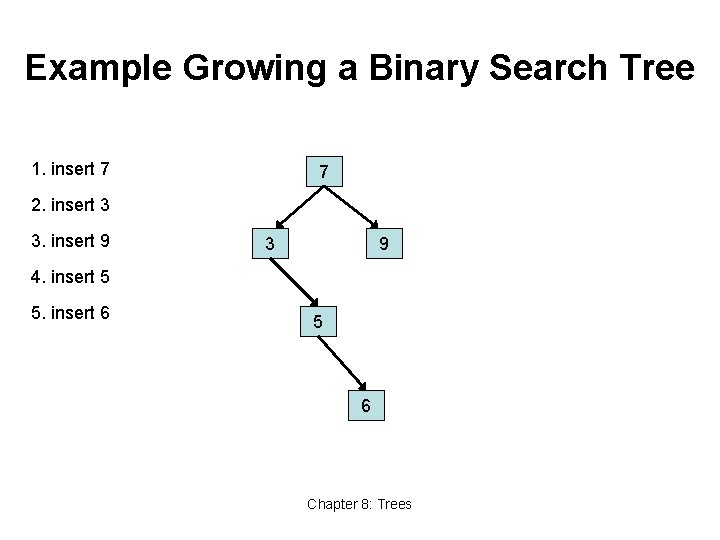 Example Growing a Binary Search Tree

1. insert 7

2. insert 3

3. insert 9

4. insert 5

5. insert 6

7

3

9

5

6

Chapter 8: Trees